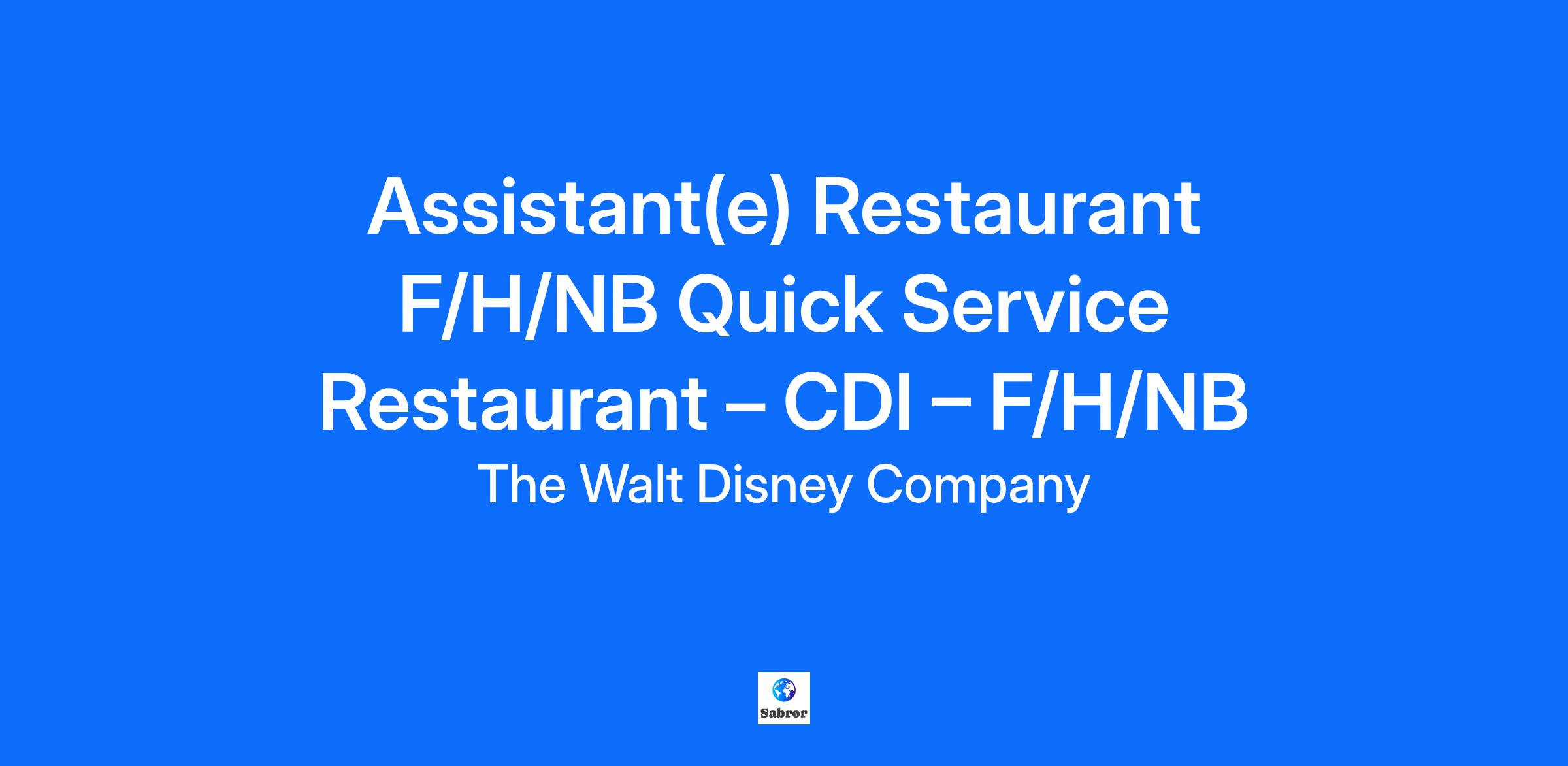 Assistant(e) Restaurant F/H/NB Quick Service Restaurant – CDI – F/H/NB

The Walt Disney Company

Sabror